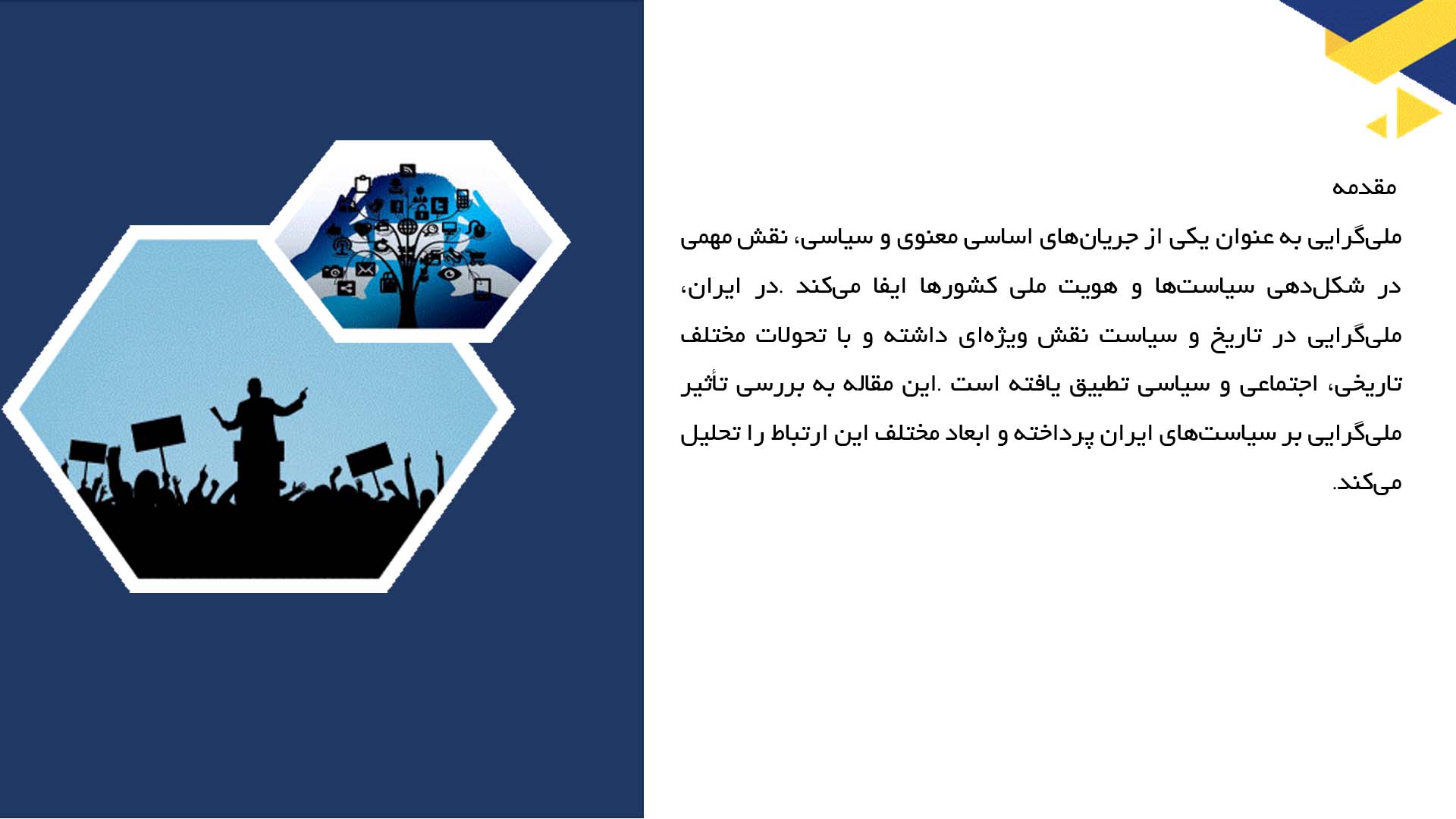 مقدمه

ملی‌گرایی به عنوان یکی از جریان‌های اساسی معنوی و سیاسی، نقش مهمی در شکل‌دهی سیاست‌ها و هویت ملی کشورها ایفا می‌کند .در ایران، ملی‌گرایی در تاریخ و سیاست نقش ویژه‌ای داشته و با تحولات مختلف تاریخی، اجتماعی و سیاسی تطبیق یافته است .این مقاله به بررسی تأثیر ملی‌گرایی بر سیاست‌های ایران پرداخته و ابعاد مختلف این ارتباط را تحلیل می‌کند.